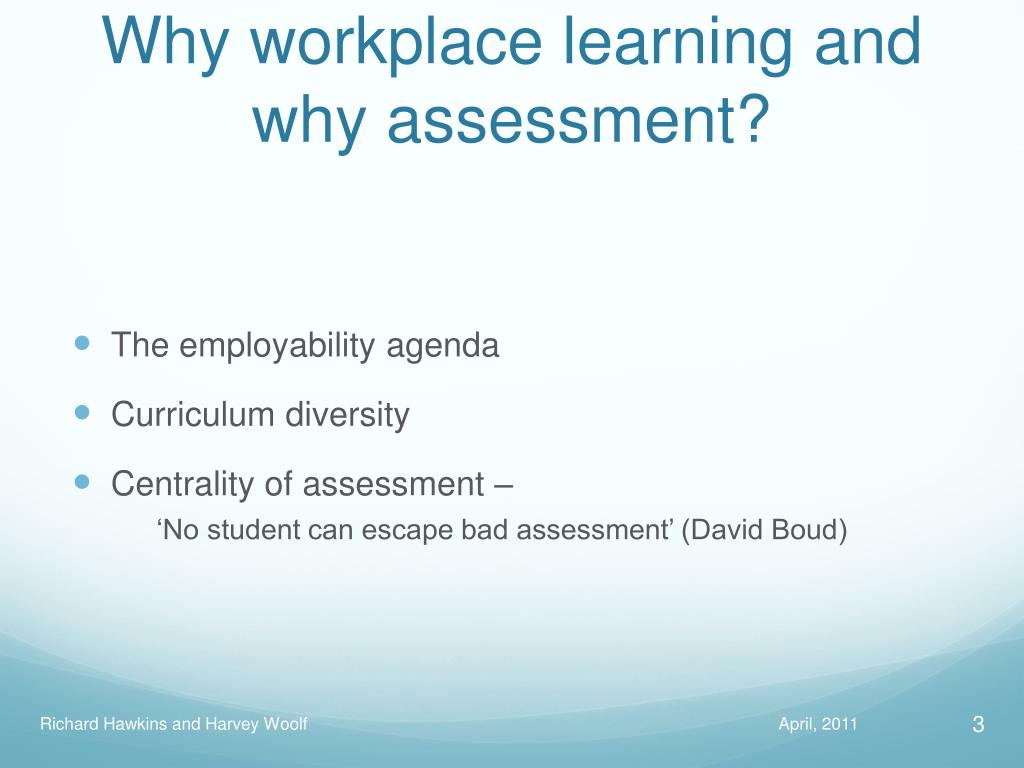 Why workplace learning and why assessment?

- The employability agenda
- Curriculum diversity
- Centrality of assessment –
  ‘No student can escape bad assessment’ (David Boud)

Richard Hawkins and Harvey Woolf
April, 2011
3